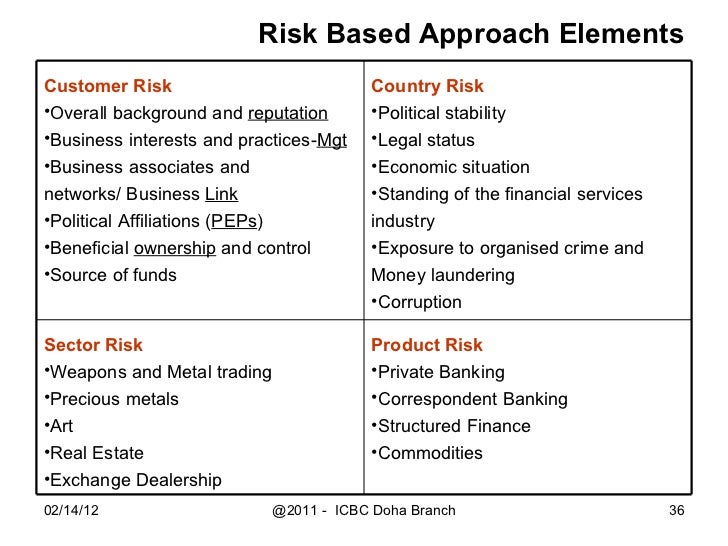 Risk Based Approach Elements

| Customer Risk<br>•Overall background and reputation<br>•Business interests and practices-Mgt<br>•Business associates and networks/ Business Link<br>•Political Affiliations (PEPs)<br>•Beneficial ownership and control<br>•Source of funds | Country Risk<br>•Political stability<br>•Legal status<br>•Economic situation<br>•Standing of the financial services industry<br>•Exposure to organised crime and Money laundering<br>•Corruption |
|---|---|
| Sector Risk<br>•Weapons and Metal trading<br>•Precious metals<br>•Art<br>•Real Estate<br>•Exchange Dealership | Product Risk<br>•Private Banking<br>•Correspondent Banking<br>•Structured Finance<br>•Commodities |

02/14/12 @2011 - ICBC Doha Branch 36